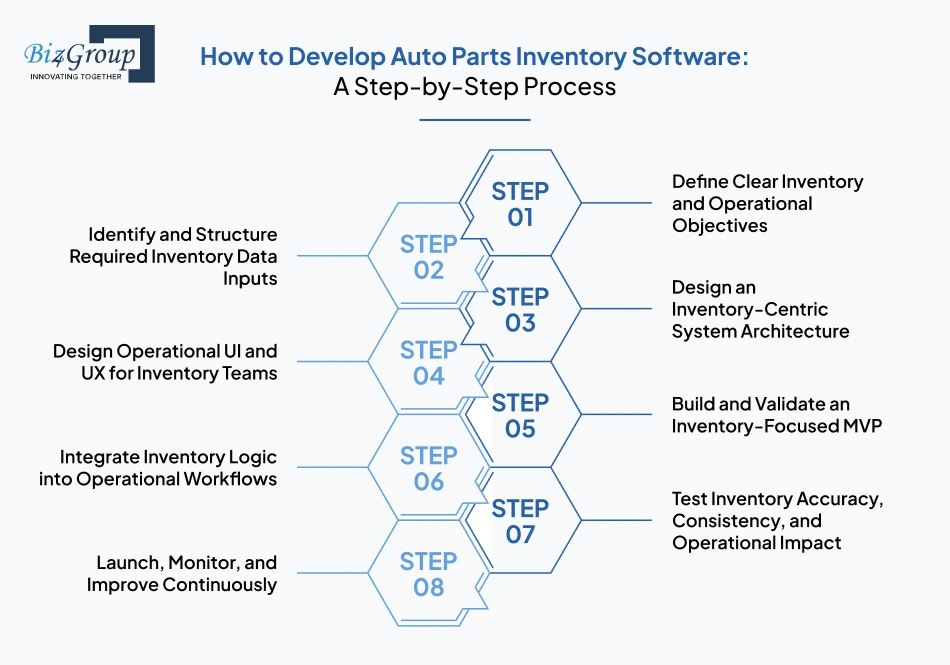 Biz4Group
INNOVATING TOGETHER

How to Develop Auto Parts Inventory Software:
A Step-by-Step Process

STEP 01
Define Clear Inventory and Operational Objectives

STEP 02
Identify and Structure Required Inventory Data Inputs

STEP 03
Design an Inventory-Centric System Architecture

STEP 04
Design Operational UI and UX for Inventory Teams

STEP 05
Build and Validate an Inventory-Focused MVP

STEP 06
Integrate Inventory Logic into Operational Workflows

STEP 07
Test Inventory Accuracy, Consistency, and Operational Impact

STEP 08
Launch, Monitor, and Improve Continuously